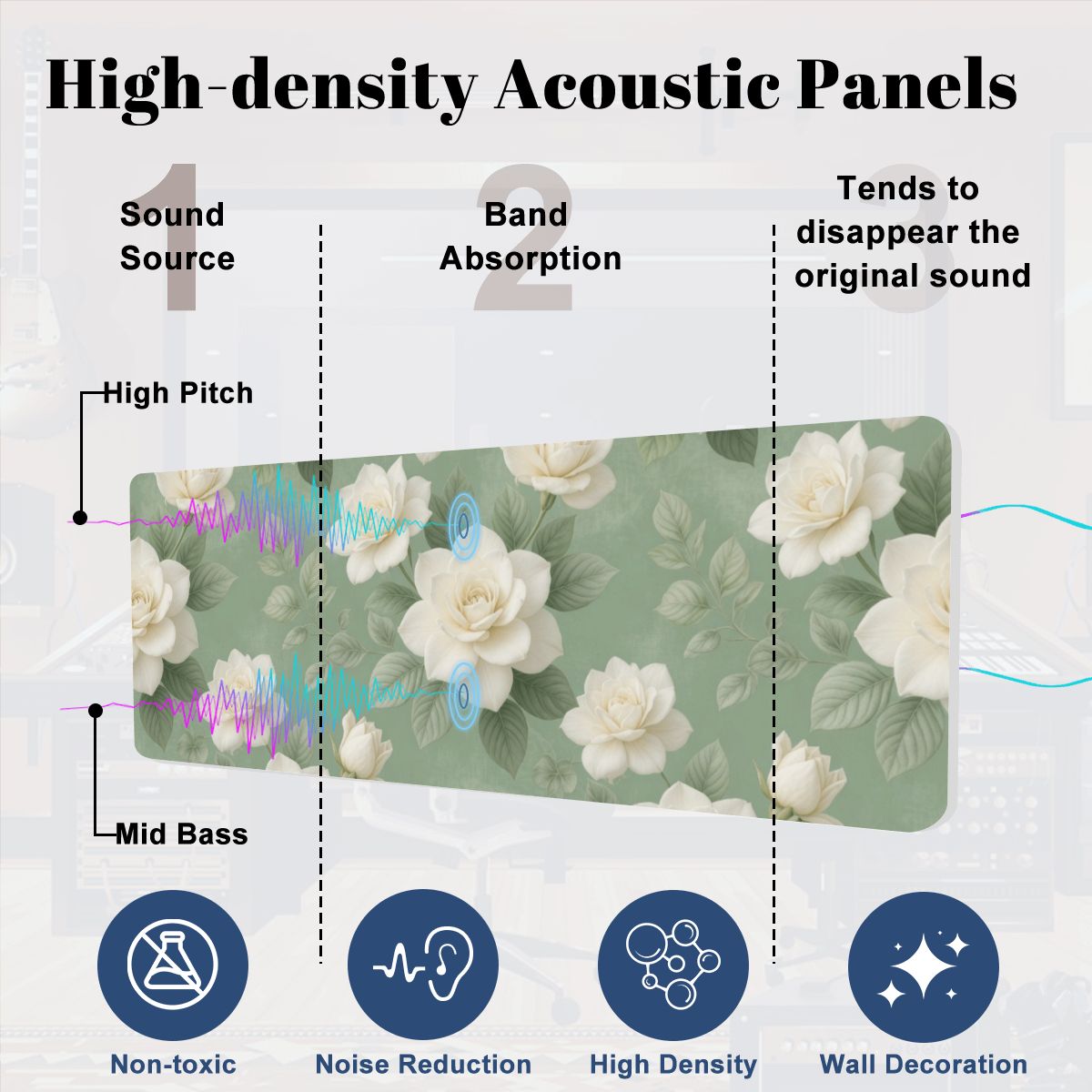 High-density Acoustic Panels

1
Sound Source

2
Band Absorption

3
Tends to disappear the original sound

High Pitch

Mid Bass

Non-toxic

Noise Reduction

High Density

Wall Decoration